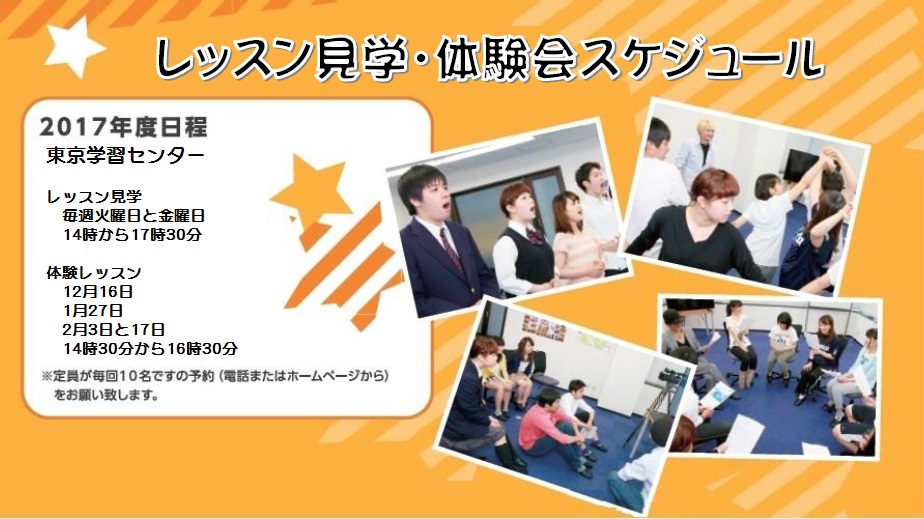 レッスン見学・体験会スケジュール

2017年度日程
東京学習センター

レッスン見学
毎週火曜日と金曜日
14時から17時30分

体験レッスン
12月16日
1月27日
2月3日と17日
14時30分から16時30分

※定員が毎回10名ですの予約（電話またはホームページから）をお願い致します。